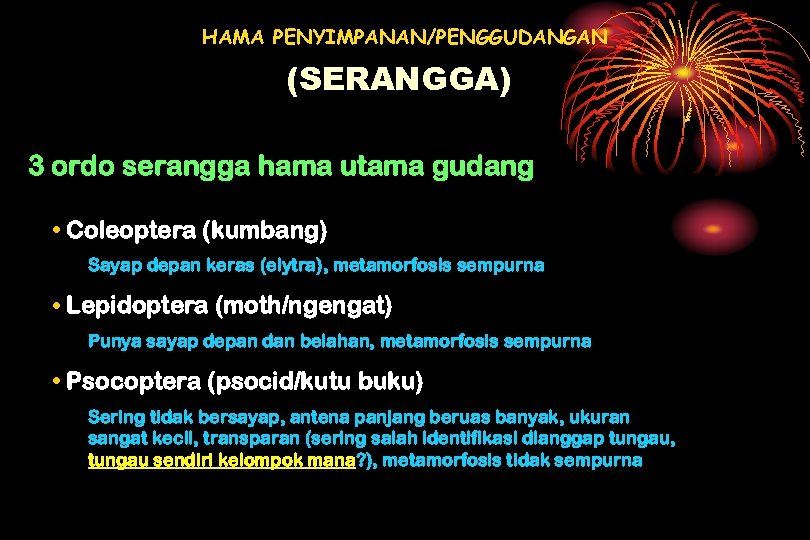 HAMA PENYIMPANAN/PENGGUDANGAN

(SERANGGA)

3 ordo serangga hama utama gudang

• Coleoptera (kumbang)

Sayap depan keras (elytra), metamorfosis sempurna

• Lepidoptera (moth/ngengat)

Punya sayap depan dan belahan, metamorfosis sempurna

• Psocoptera (psocid/kutu buku)

Sering tidak bersayap, antena panjang beruas banyak, ukuran sangat kecil, transparan (sering salah identifikasi dianggap tungau, tungau sendiri kelompok mana?), metamorfosis tidak sempurna